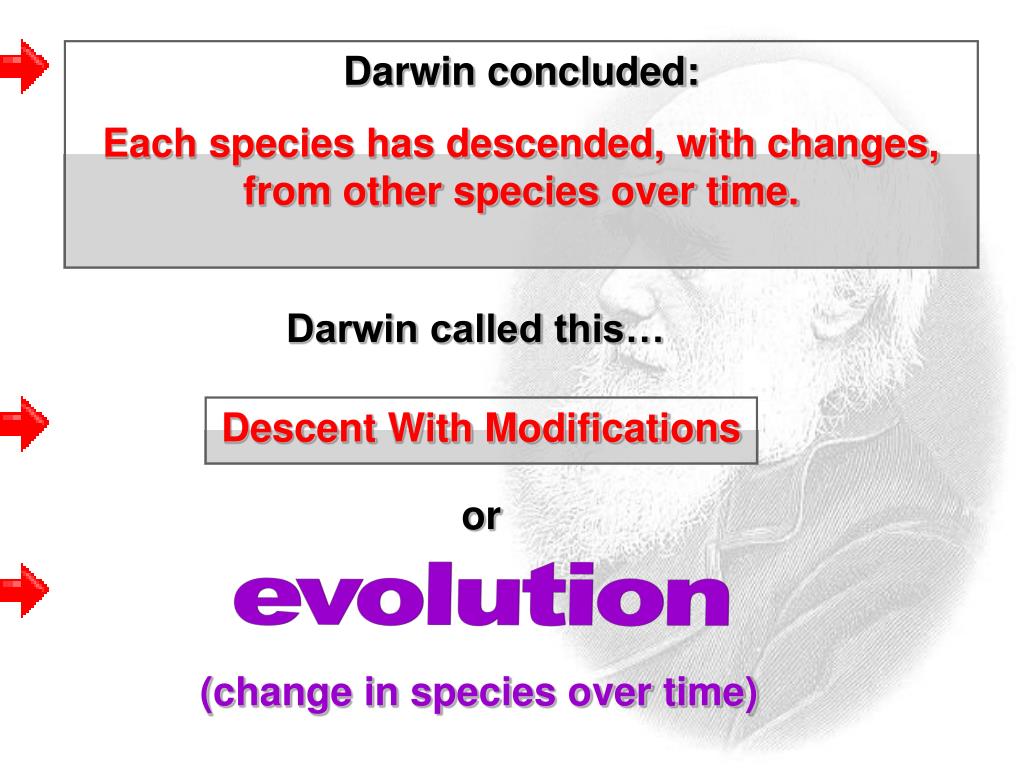 Darwin concluded:

Each species has descended, with changes, from other species over time.

Darwin called this…

Descent With Modifications

or

evolution

(change in species over time)